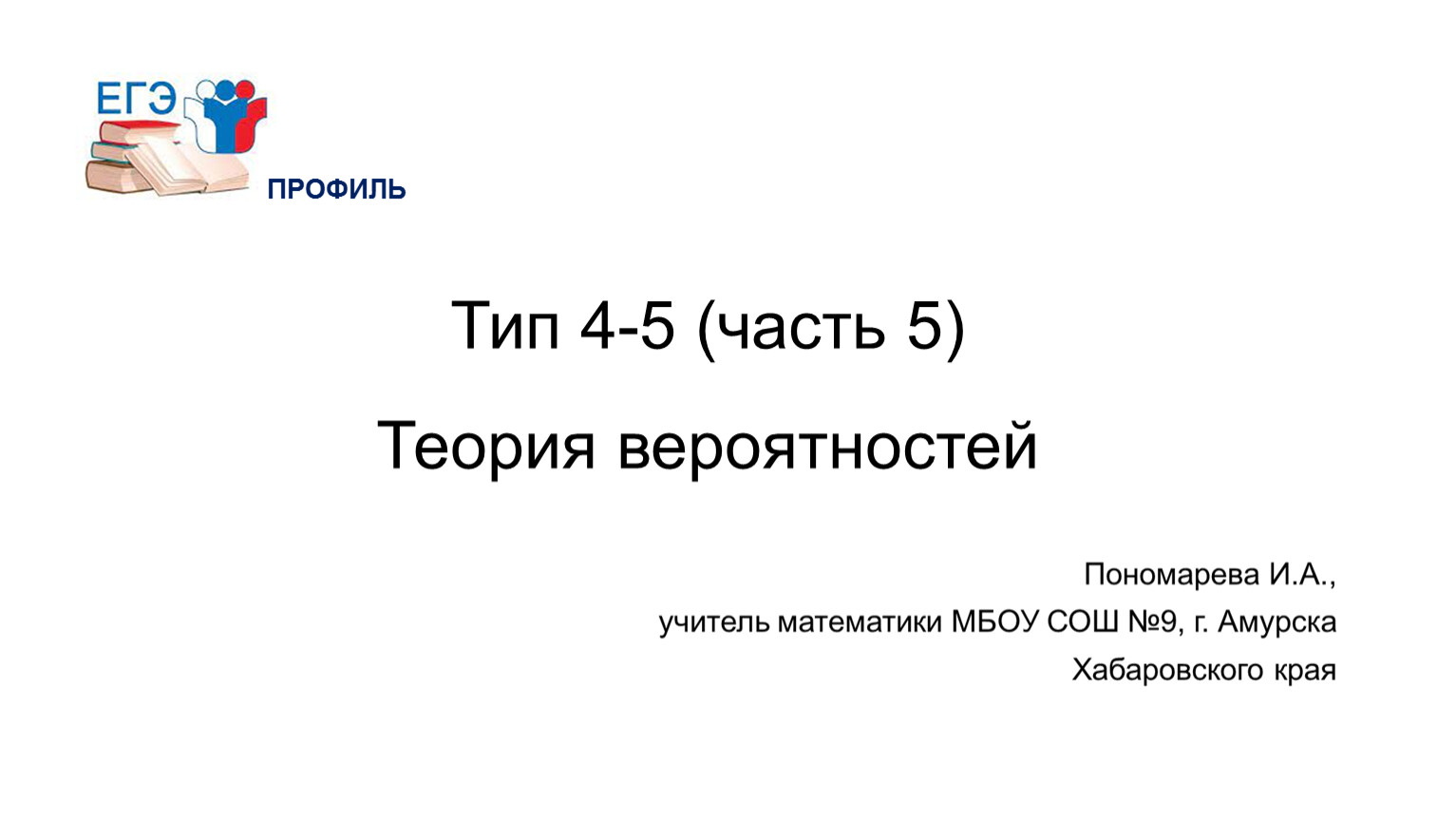 ЕГЭ

ПРОФИЛЬ

Тип 4-5 (часть 5)

Теория вероятностей

Пономарева И.А.,
учитель математики МБОУ СОШ №9, г. Амурска
Хабаровского края